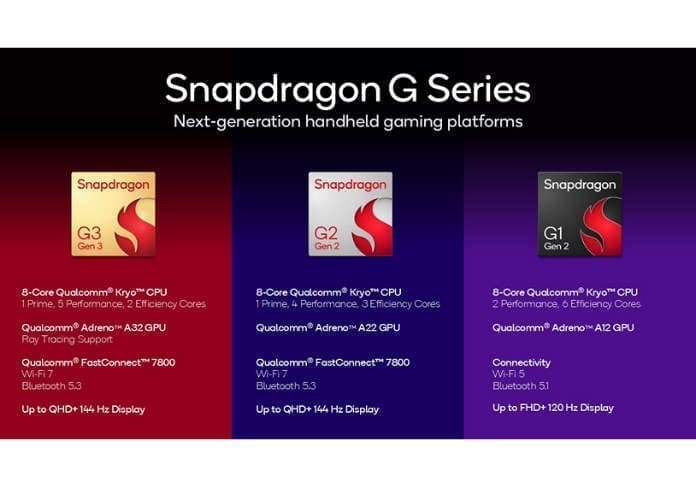 Snapdragon G Series
Next-generation handheld gaming platforms

Snapdragon
G3
Gen 3

8-Core Qualcomm® Kryo™ CPU
1 Prime, 5 Performance, 2 Efficiency Cores

Qualcomm® Adreno™ A32 GPU
Ray Tracing Support

Qualcomm® FastConnect™ 7800
Wi-Fi 7
Bluetooth 5.3

Up to QHD+ 144 Hz Display

Snapdragon
G2
Gen 2

8-Core Qualcomm® Kryo™ CPU
1 Prime, 4 Performance, 3 Efficiency Cores

Qualcomm® Adreno™ A22 GPU

Qualcomm® FastConnect™ 7800
Wi-Fi 7
Bluetooth 5.3

Up to QHD+ 144 Hz Display

Snapdragon
G1
Gen 2

8-Core Qualcomm® Kryo™ CPU
2 Performance, 6 Efficiency Cores

Qualcomm® Adreno™ A12 GPU

Connectivity
Wi-Fi 5
Bluetooth 5.1

Up to FHD+ 120 Hz Display